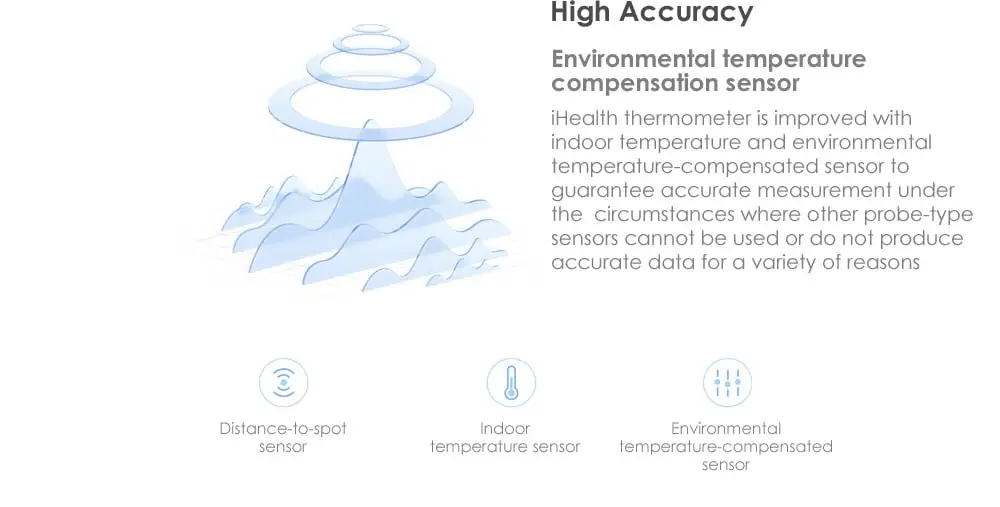 High Accuracy

Environmental temperature compensation sensor

iHealth thermometer is improved with indoor temperature and environmental temperature-compensated sensor to guarantee accurate measurement under the  circumstances where other probe-type sensors cannot be used or do not produce accurate data for a variety of reasons

Distance-to-spot sensor

Indoor temperature sensor

Environmental temperature-compensated sensor